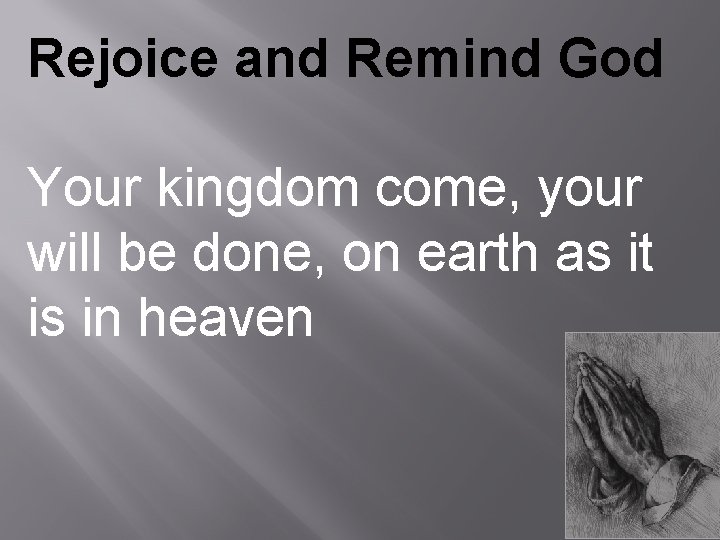 Rejoice and Remind God

Your kingdom come, your will be done, on earth as it is in heaven